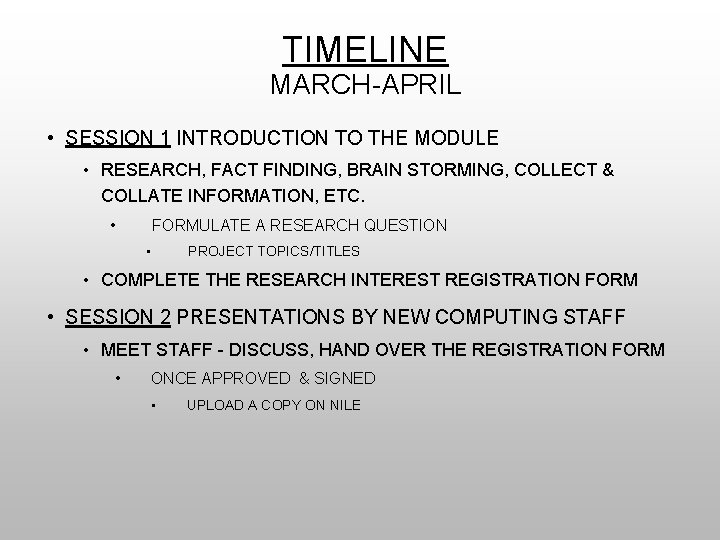 TIMELINE
MARCH-APRIL

• SESSION 1 INTRODUCTION TO THE MODULE
• RESEARCH, FACT FINDING, BRAIN STORMING, COLLECT & COLLATE INFORMATION, ETC.
• FORMULATE A RESEARCH QUESTION
• PROJECT TOPICS/TITLES
• COMPLETE THE RESEARCH INTEREST REGISTRATION FORM

• SESSION 2 PRESENTATIONS BY NEW COMPUTING STAFF
• MEET STAFF - DISCUSS, HAND OVER THE REGISTRATION FORM
• ONCE APPROVED & SIGNED
• UPLOAD A COPY ON NILE